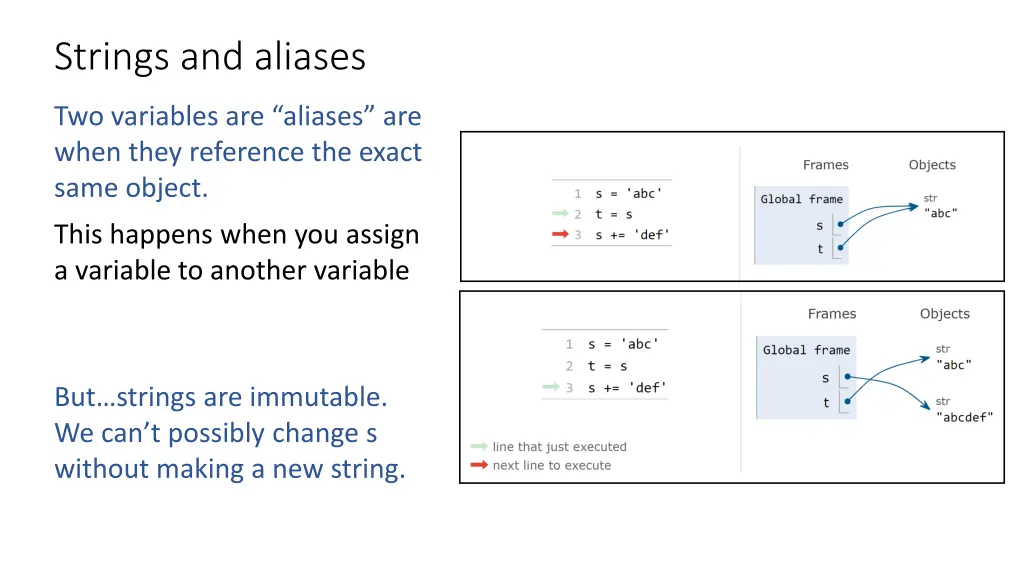 Strings and aliases

Two variables are “aliases” are when they reference the exact same object.

This happens when you assign a variable to another variable

But…strings are immutable. We can’t possibly change s without making a new string.

1 s = 'abc'
2 t = s
3 s += 'def'

Frames
Objects
Global frame
s
t
str
"abc"

1 s = 'abc'
2 t = s
3 s += 'def'

line that just executed
next line to execute

Frames
Objects
Global frame
s
t
str
"abc"
str
"abcdef"